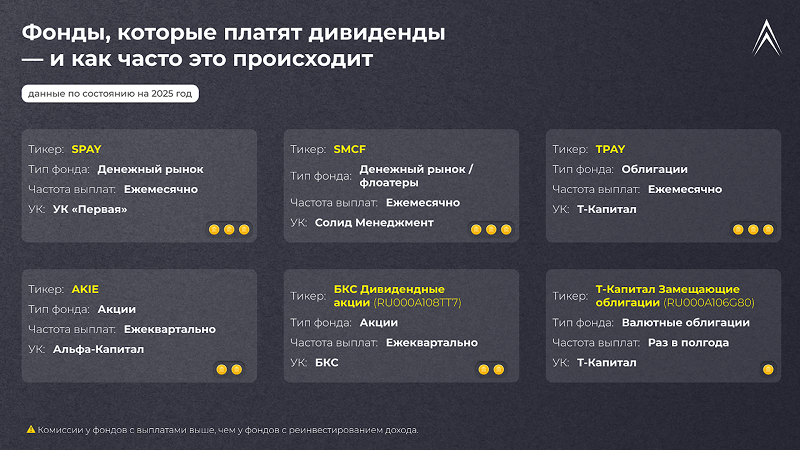 Фонды, которые платят дивиденды — и как часто это происходит

данные по состоянию на 2025 год

Тикер: SPAY
Тип фонда: Денежный рынок
Частота выплат: Ежемесячно
УК: УК «Первая»

Тикер: SMCF
Тип фонда: Денежный рынок / флоатеры
Частота выплат: Ежемесячно
УК: Солид Менеджмент

Тикер: TPAY
Тип фонда: Облигации
Частота выплат: Ежемесячно
УК: Т-Капитал

Тикер: AKIE
Тип фонда: Акции
Частота выплат: Ежеквартально
УК: Альфа-Капитал

Тикер: БКС Дивидендные акции (RU000A108TT7)
Тип фонда: Акции
Частота выплат: Ежеквартально
УК: БКС

Тикер: Т-Капитал Замещающие облигации (RU000A106G80)
Тип фонда: Валютные облигации
Частота выплат: Раз в полгода
УК: Т-Капитал

Комиссии у фондов с выплатами выше, чем у фондов с реинвестированием дохода.